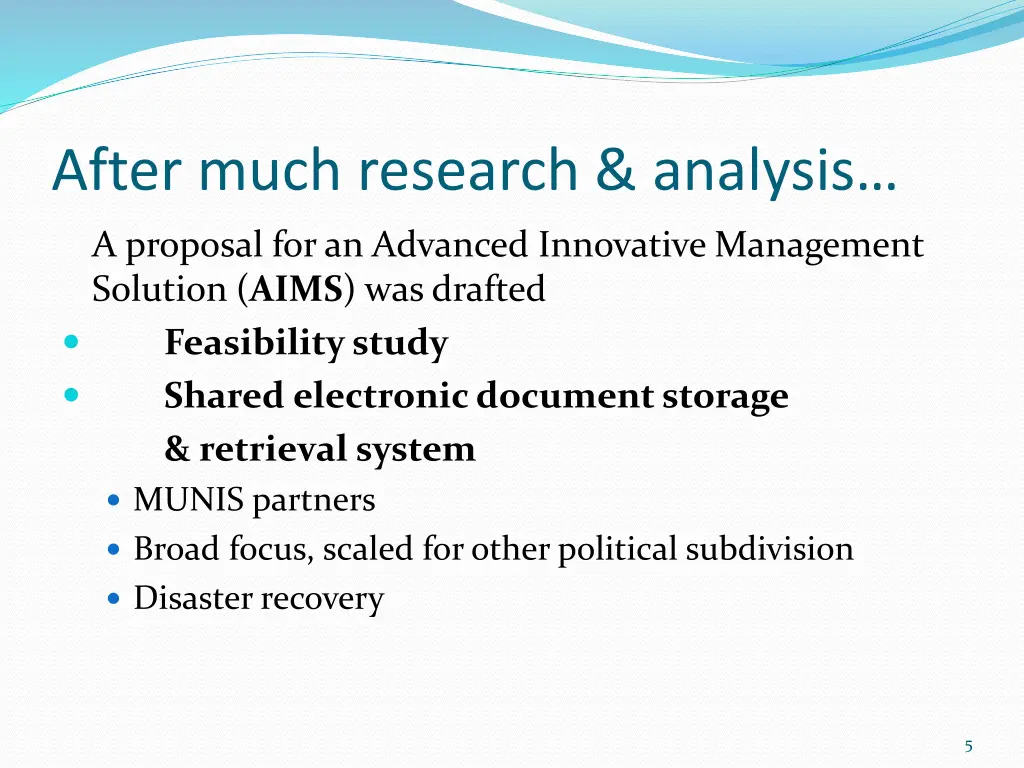 After much research & analysis…

A proposal for an Advanced Innovative Management Solution (AIMS) was drafted

- Feasibility study
- Shared electronic document storage & retrieval system
  - MUNIS partners
  - Broad focus, scaled for other political subdivision
  - Disaster recovery

5